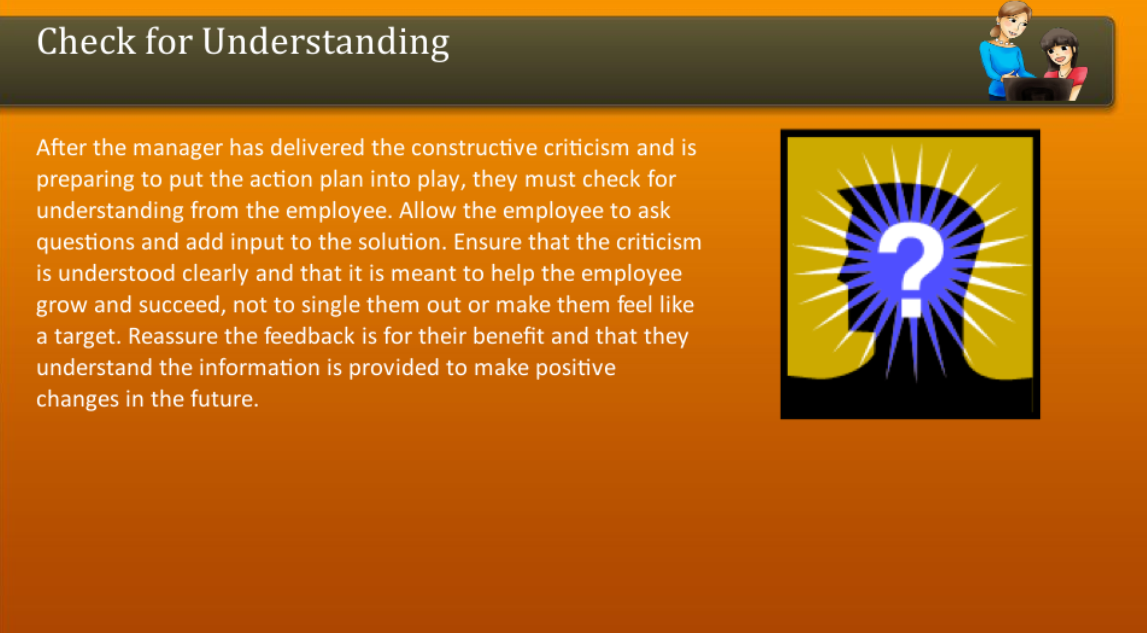 Check for Understanding

After the manager has delivered the constructive criticism and is preparing to put the action plan into play, they must check for understanding from the employee. Allow the employee to ask questions and add input to the solution. Ensure that the criticism is understood clearly and that it is meant to help the employee grow and succeed, not to single them out or make them feel like a target. Reassure the feedback is for their benefit and that they understand the information is provided to make positive changes in the future.

?